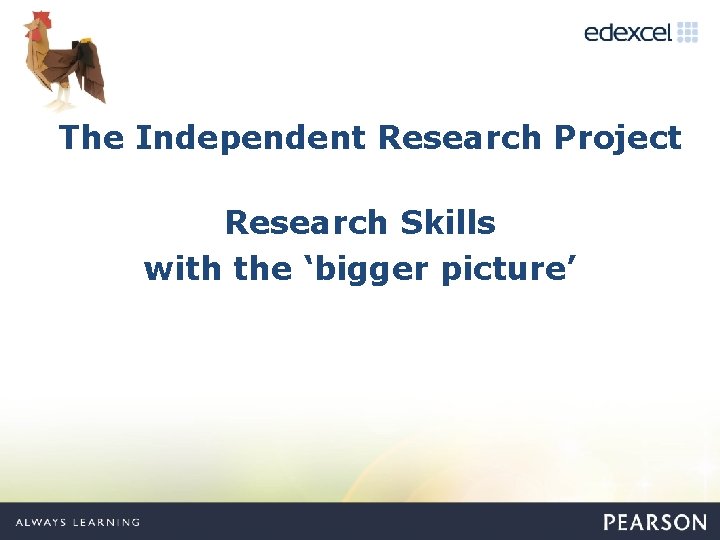 edexcel

The Independent Research Project

Research Skills
with the ‘bigger picture’

ALWAYS LEARNING

PEARSON